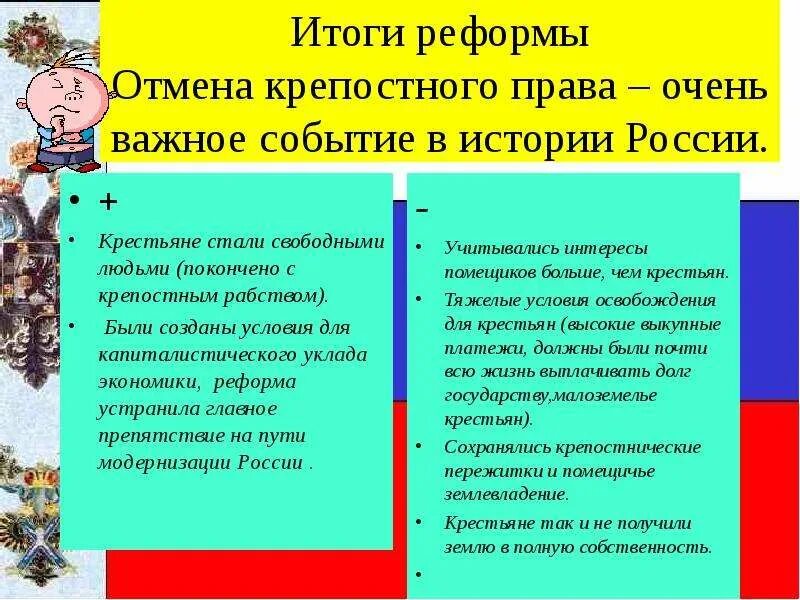 Итоги реформы
Отмена крепостного права – очень важное событие в истории России.

• +
• Крестьяне стали свободными людьми (покончено с крепостным рабством).
• Были созданы условия для капиталистического уклада экономики, реформа устранила главное препятствие на пути модернизации России .

-
• Учитывались интересы помещиков больше, чем крестьян.
• Тяжелые условия освобождения для крестьян (высокие выкупные платежи, должны были почти всю жизнь выплачивать долг государству,малоземелье крестьян).
• Сохранялись крепостнические пережитки и помещичье землевладение.
• Крестьяне так и не получили землю в полную собственность.
•